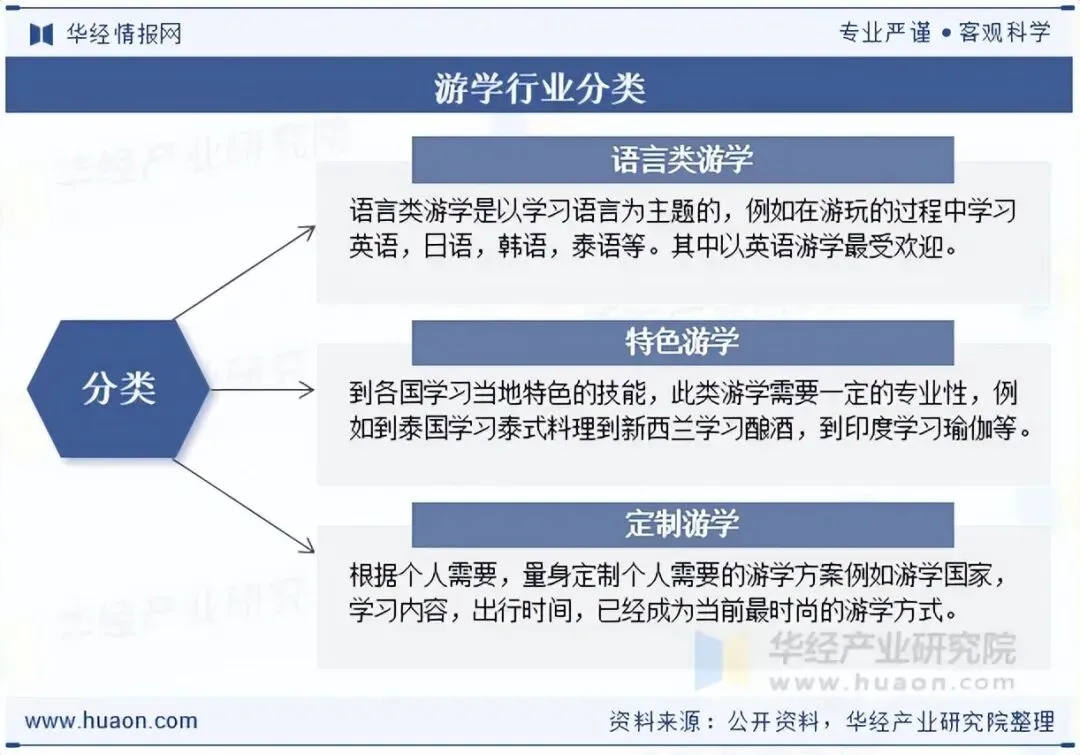 华经情报网

专业严谨 • 客观科学

游学行业分类

分类

语言类游学

语言类游学是以学习语言为主题的，例如在游玩的过程中学习英语，日语，韩语，泰语等。其中以英语游学最受欢迎。

特色游学

到各国学习当地特色的技能，此类游学需要一定的专业性，例如到泰国学习泰式料理到新西兰学习酿酒，到印度学习瑜伽等。

定制游学

根据个人需要，量身定制个人需要的游学方案例如游学国家，学习内容，出行时间，已经成为当前最时尚的游学方式。

华经产业研究院
www.huaon.com

www.huaon.com

资料来源：公开资料，华经产业研究院整理